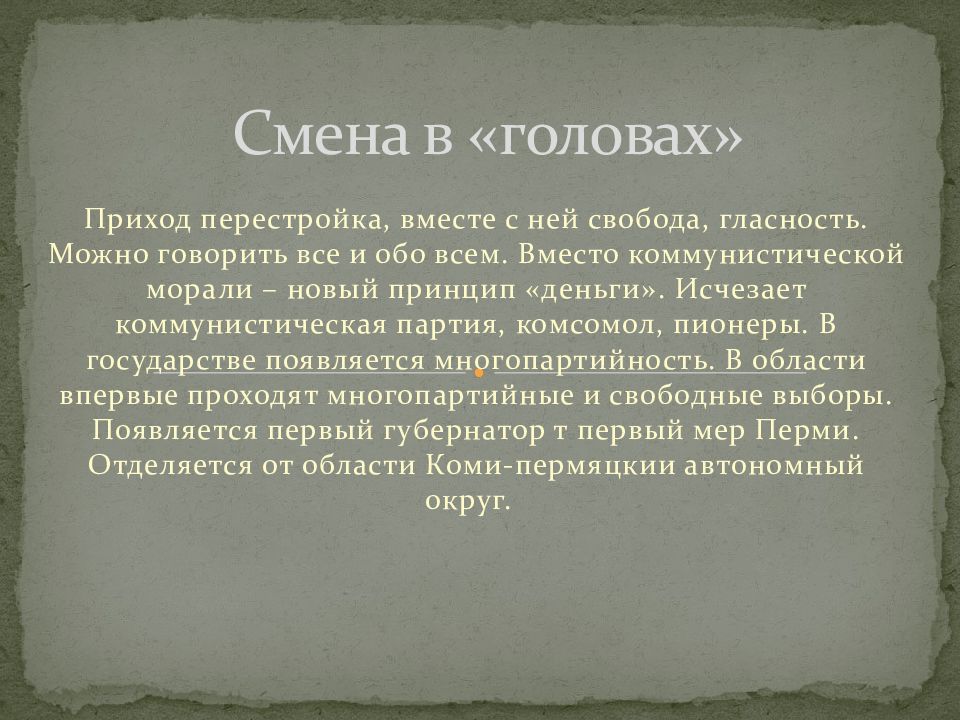 Смена в «головах»

Приход перестройка, вместе с ней свобода, гласность. Можно говорить все и обо всем. Вместо коммунистической морали – новый принцип «деньги». Исчезает коммунистическая партия, комсомол, пионеры. В государстве появляется многопартийность. В области впервые проходят многопартийные и свободные выборы. Появляется первый губернатор т первый мер Перми. Отделяется от области Коми-пермяцкии автономный округ.